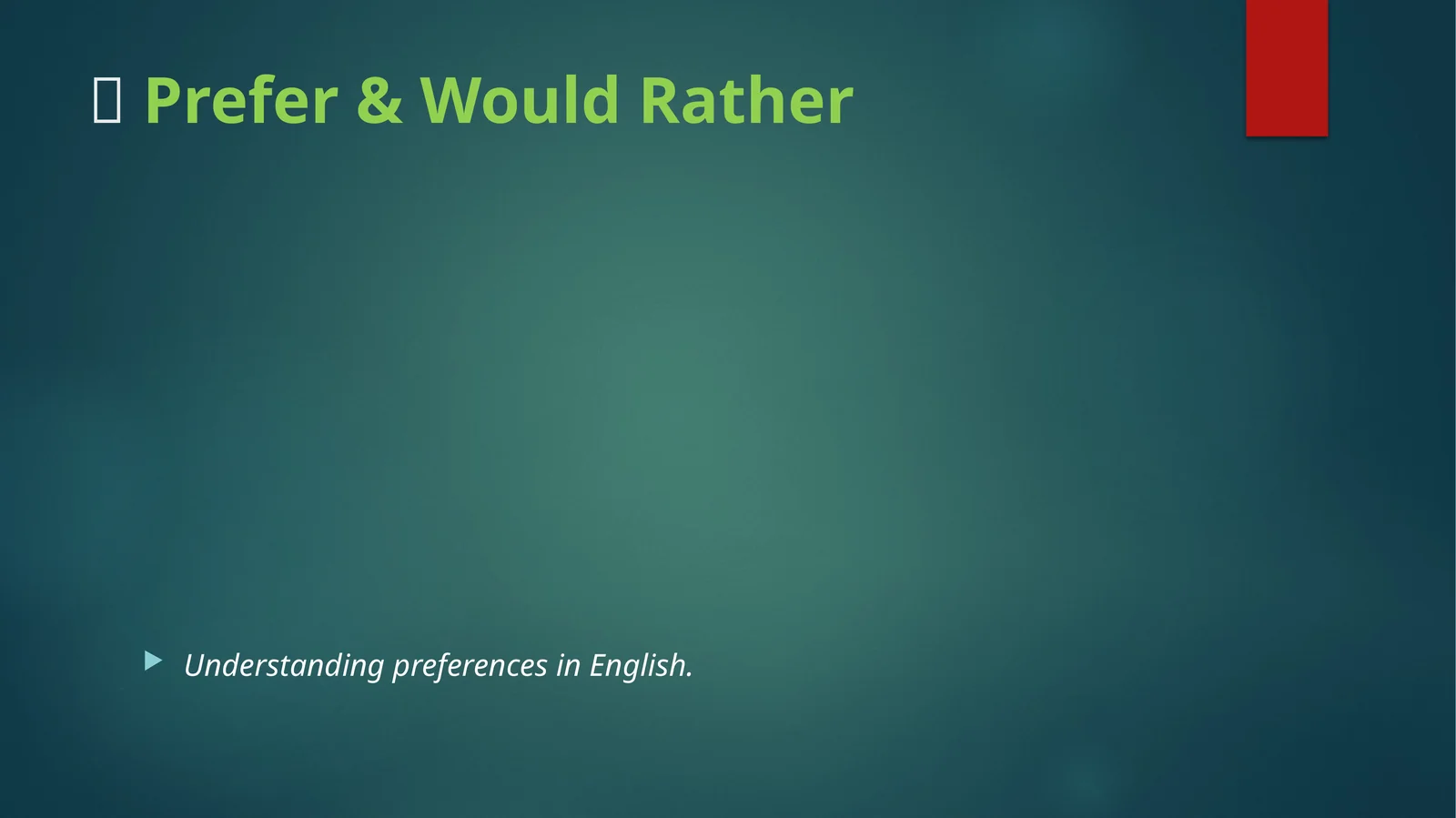 Prefer & Would Rather

Understanding preferences in English.